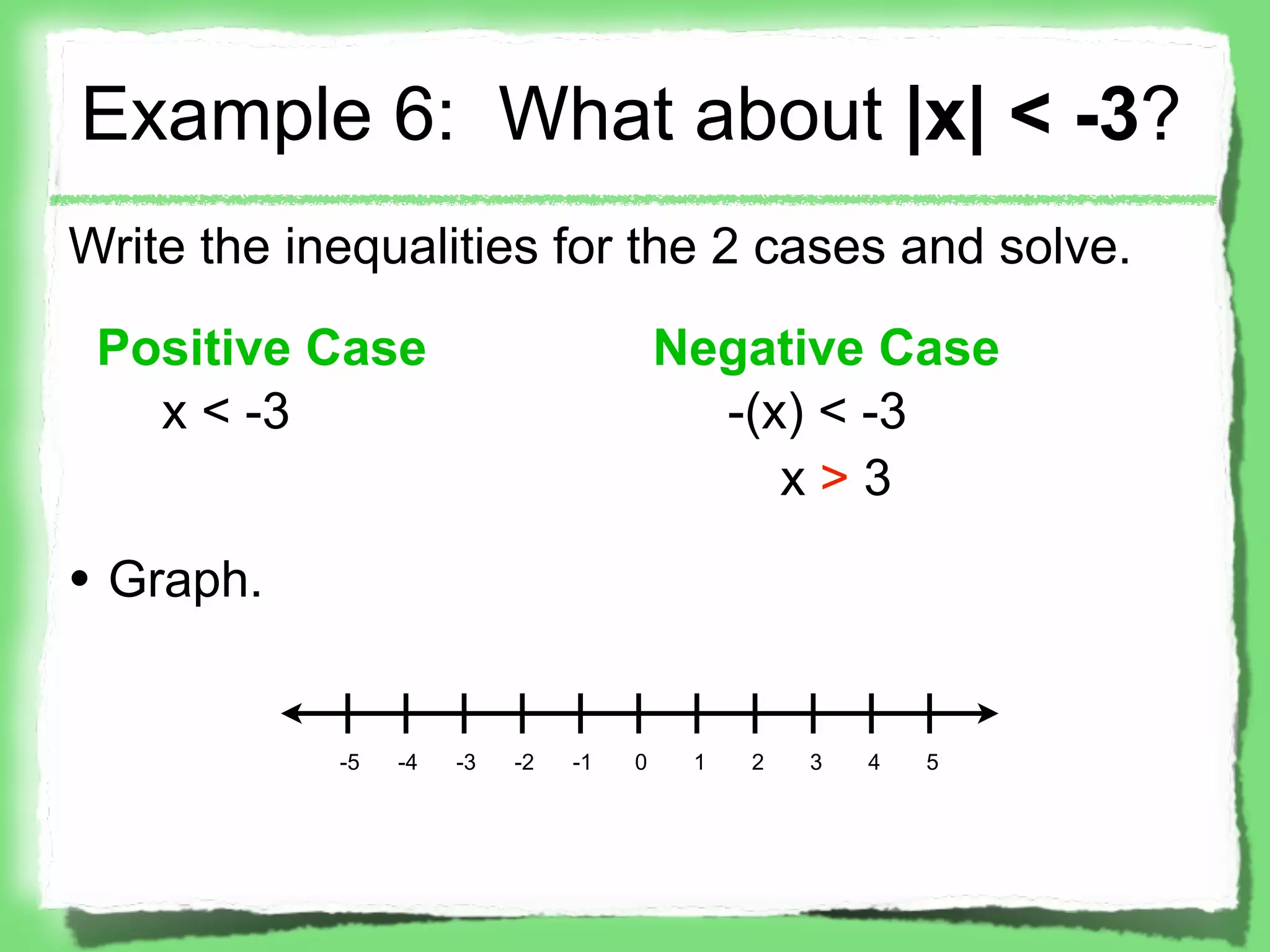 Example 6: What about $|x| < -3$?

Write the inequalities for the 2 cases and solve.

Positive Case

$x < -3$

Negative Case

$-(x) < -3$

$x > 3$

• Graph.

-5 -4 -3 -2 -1 0 1 2 3 4 5